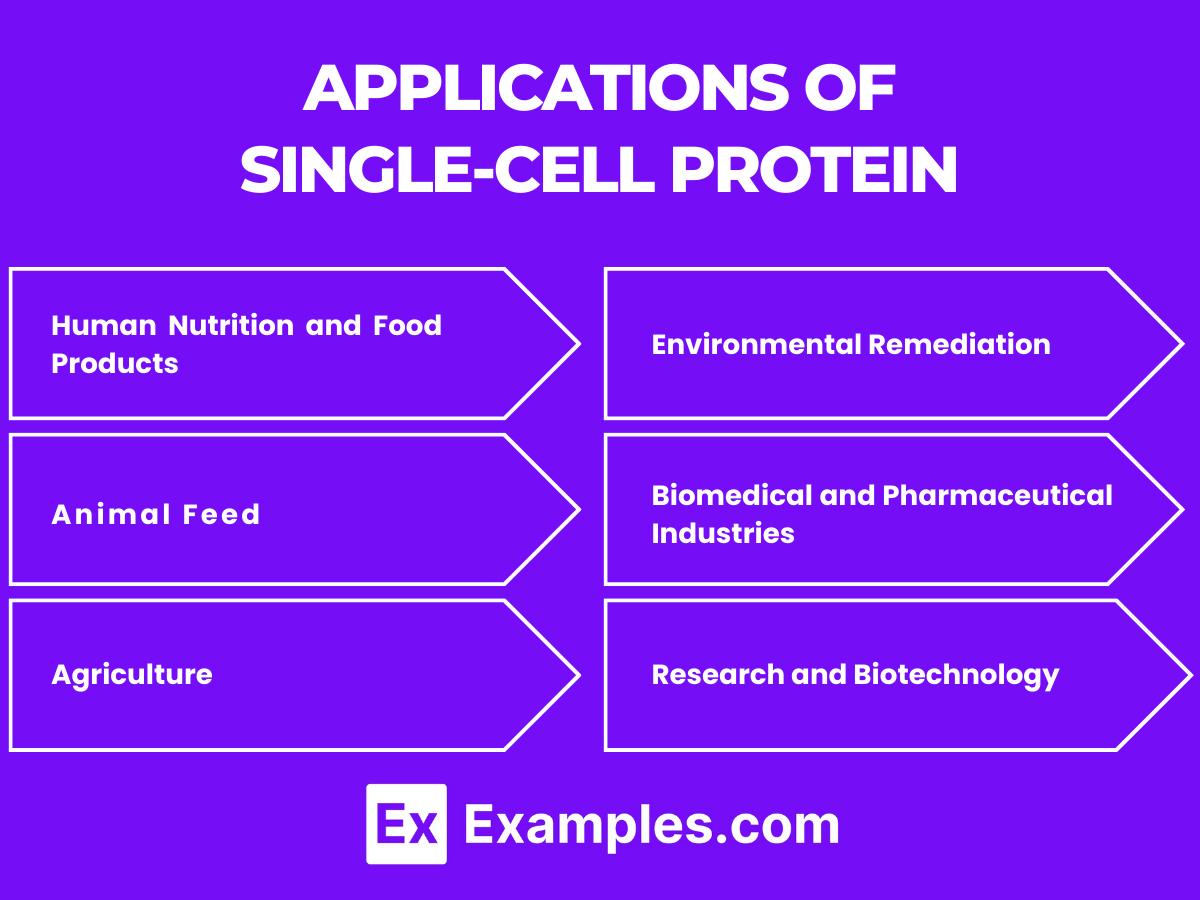 APPLICATIONS OF SINGLE-CELL PROTEIN

Human Nutrition and Food Products

Animal Feed

Agriculture

Environmental Remediation

Biomedical and Pharmaceutical Industries

Research and Biotechnology

Ex Examples.com